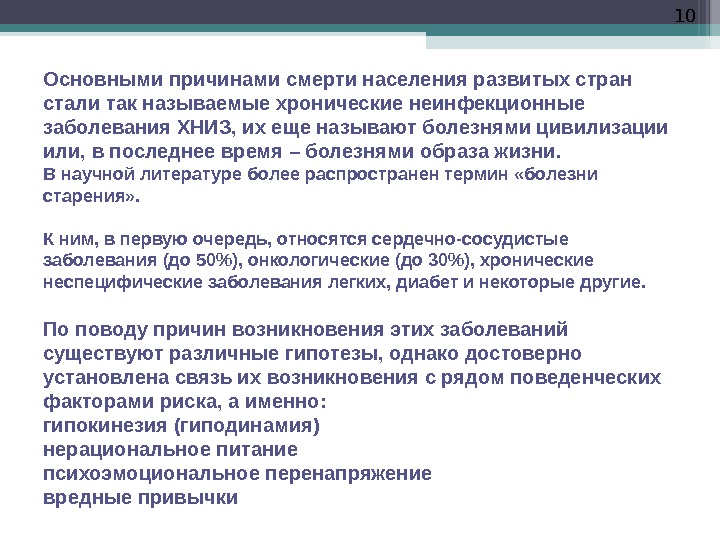 10

Основными причинами смерти населения развитых стран стали так называемые хронические неинфекционные заболевания ХНИЗ, их еще называют болезнями цивилизации или, в последнее время – болезнями образа жизни.
В научной литературе более распространен термин «болезни старения».

К ним, в первую очередь, относятся сердечно-сосудистые заболевания (до 50%), онкологические (до 30%), хронические неспецифические заболевания легких, диабет и некоторые другие.

По поводу причин возникновения этих заболеваний существуют различные гипотезы, однако достоверно установлена связь их возникновения с рядом поведенческих факторами риска, а именно:
гипокинезия (гиподинамия)
нерациональное питание
психоэмоциональное перенапряжение
вредные привычки